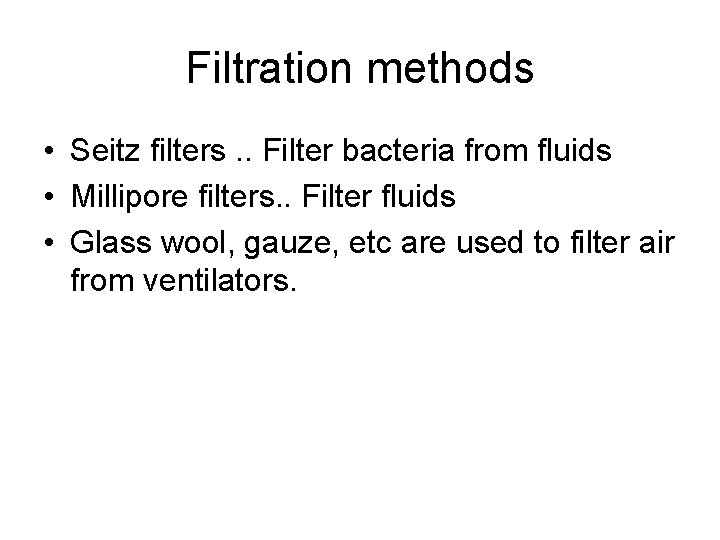 Filtration methods

• Seitz filters .. Filter bacteria from fluids
• Millipore filters.. Filter fluids
• Glass wool, gauze, etc are used to filter air from ventilators.